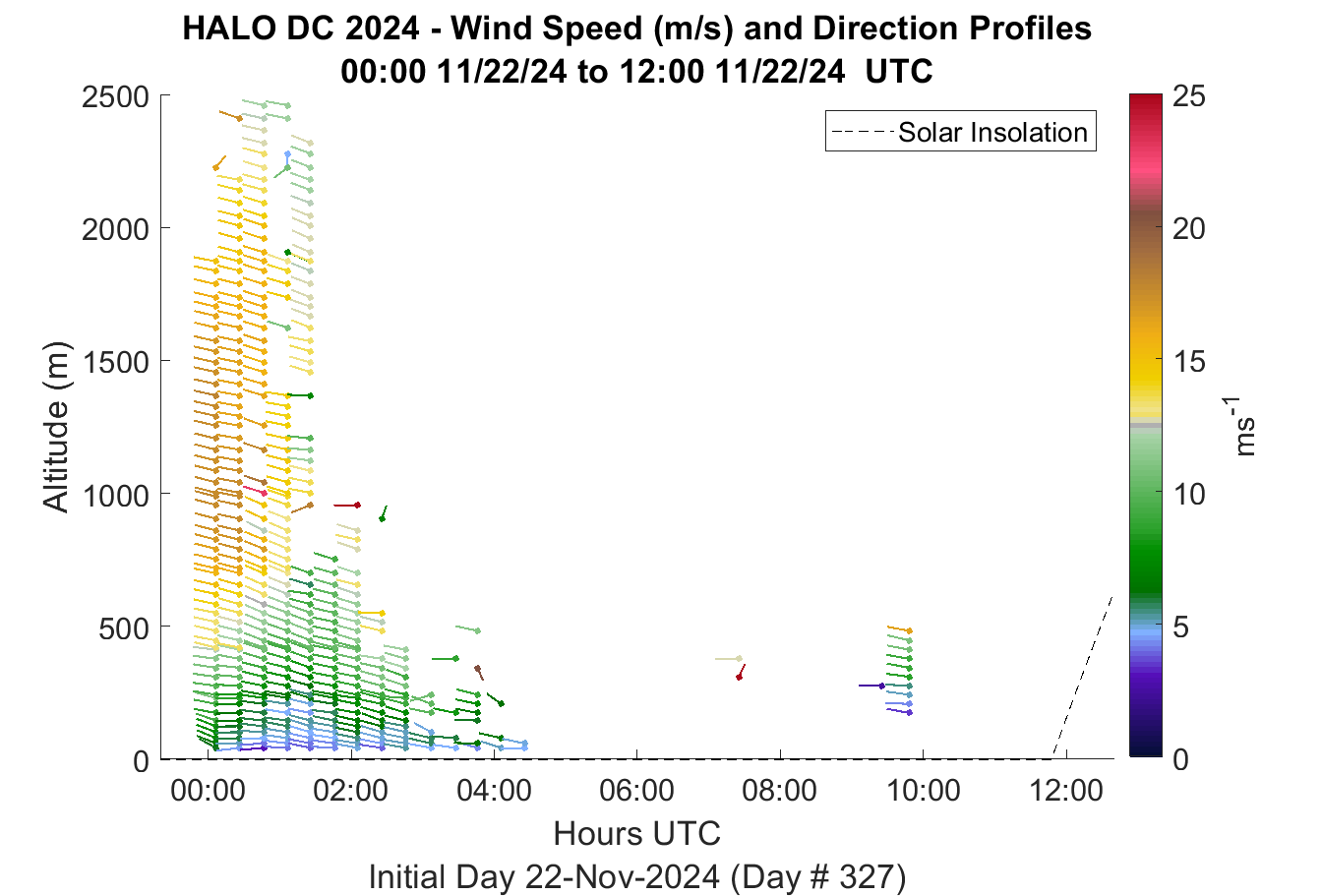 HALO DC 2024 - Wind Speed (m/s) and Direction Profiles
00:00 11/22/24 to 12:00 11/22/24 UTC

Solar Insolation

Altitude (m)

2500
2000
1500
1000
500
0

00:00
02:00
04:00
06:00
08:00
10:00
12:00

Hours UTC

Initial Day 22-Nov-2024 (Day # 327)

25
20
15
10
5
0

$ms^{-1}$